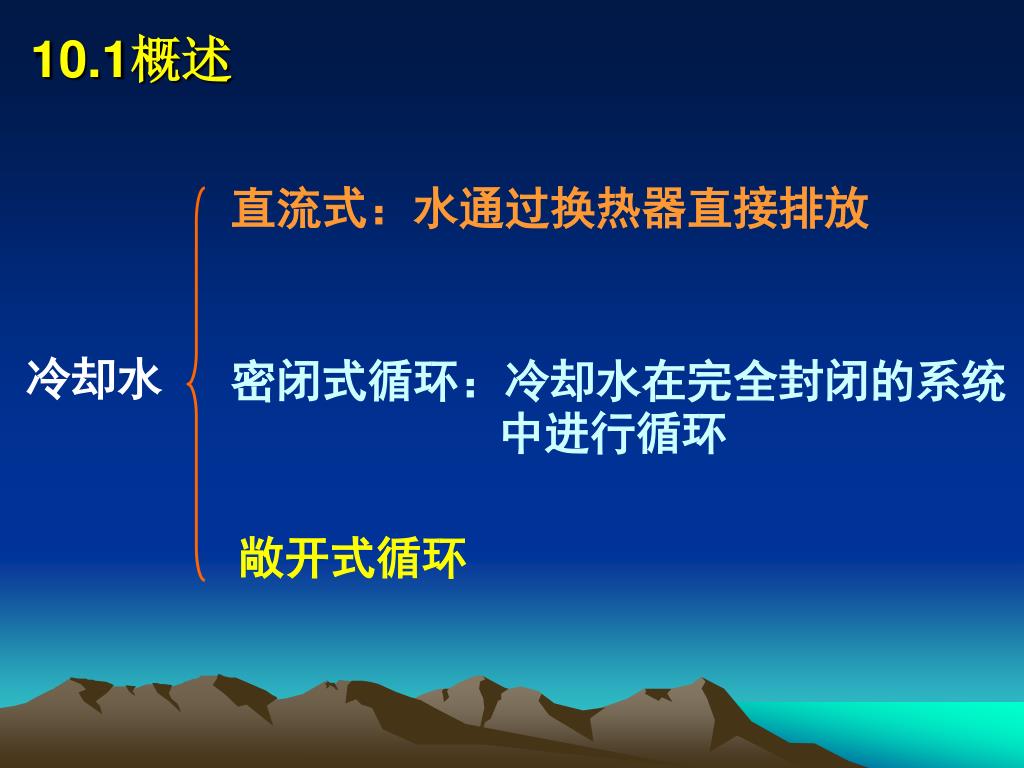 10.1概述

冷却水

直流式：水通过换热器直接排放

密闭式循环：冷却水在完全封闭的系统中进行循环

敞开式循环